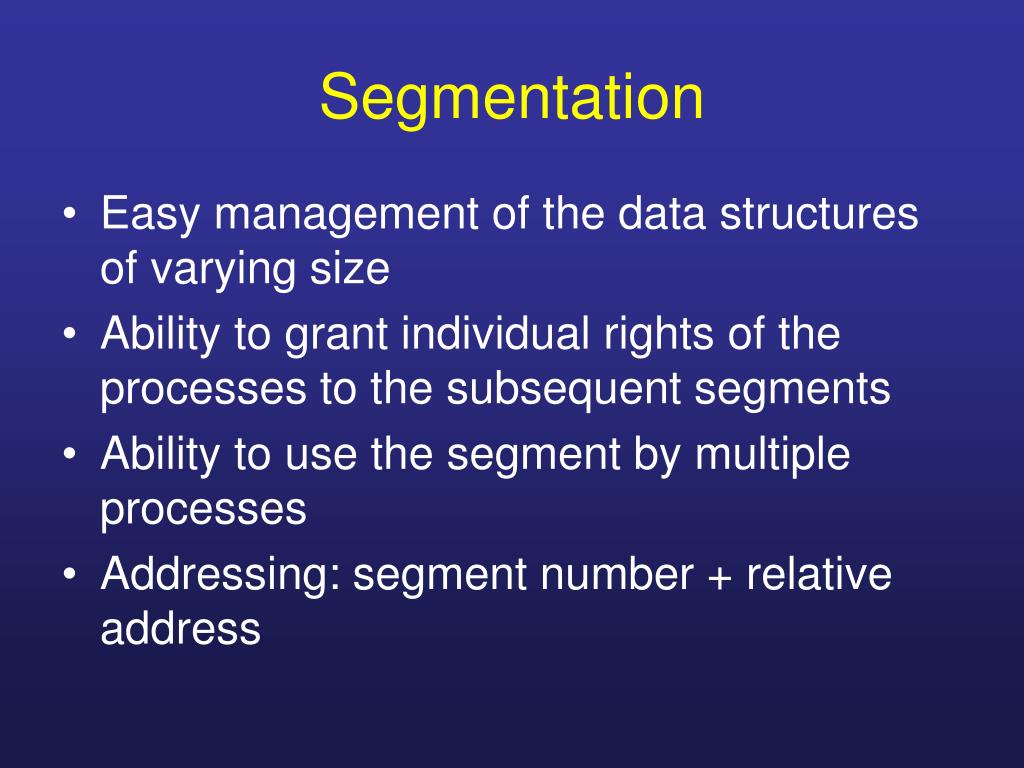 Segmentation

• Easy management of the data structures of varying size
• Ability to grant individual rights of the processes to the subsequent segments
• Ability to use the segment by multiple processes
• Addressing: segment number + relative address